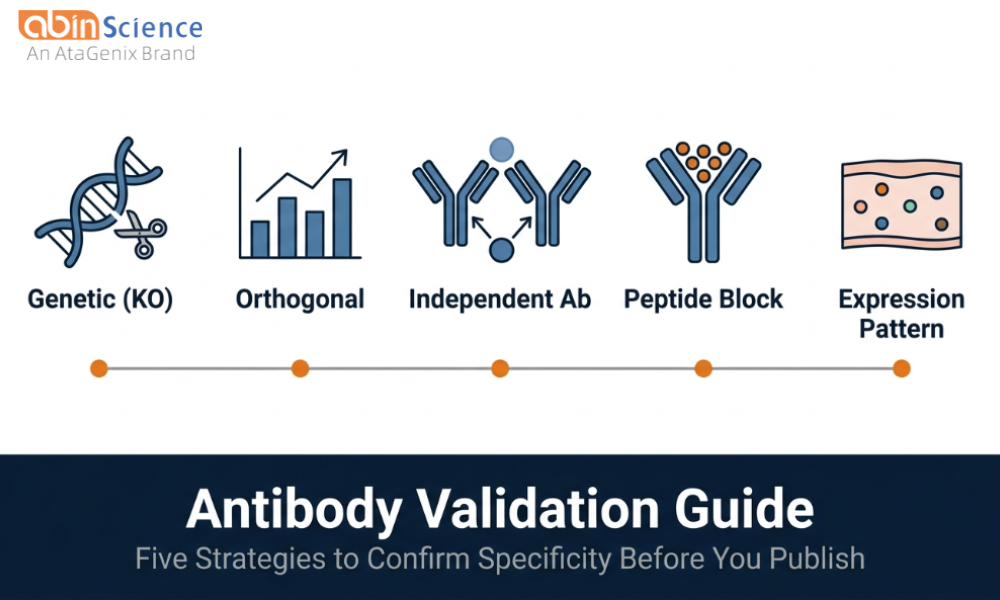 abinScience
An AtaGenix Brand

Genetic (KO)

Orthogonal

Independent Ab

Peptide Block

Expression Pattern

Antibody Validation Guide

Five Strategies to Confirm Specificity Before You Publish